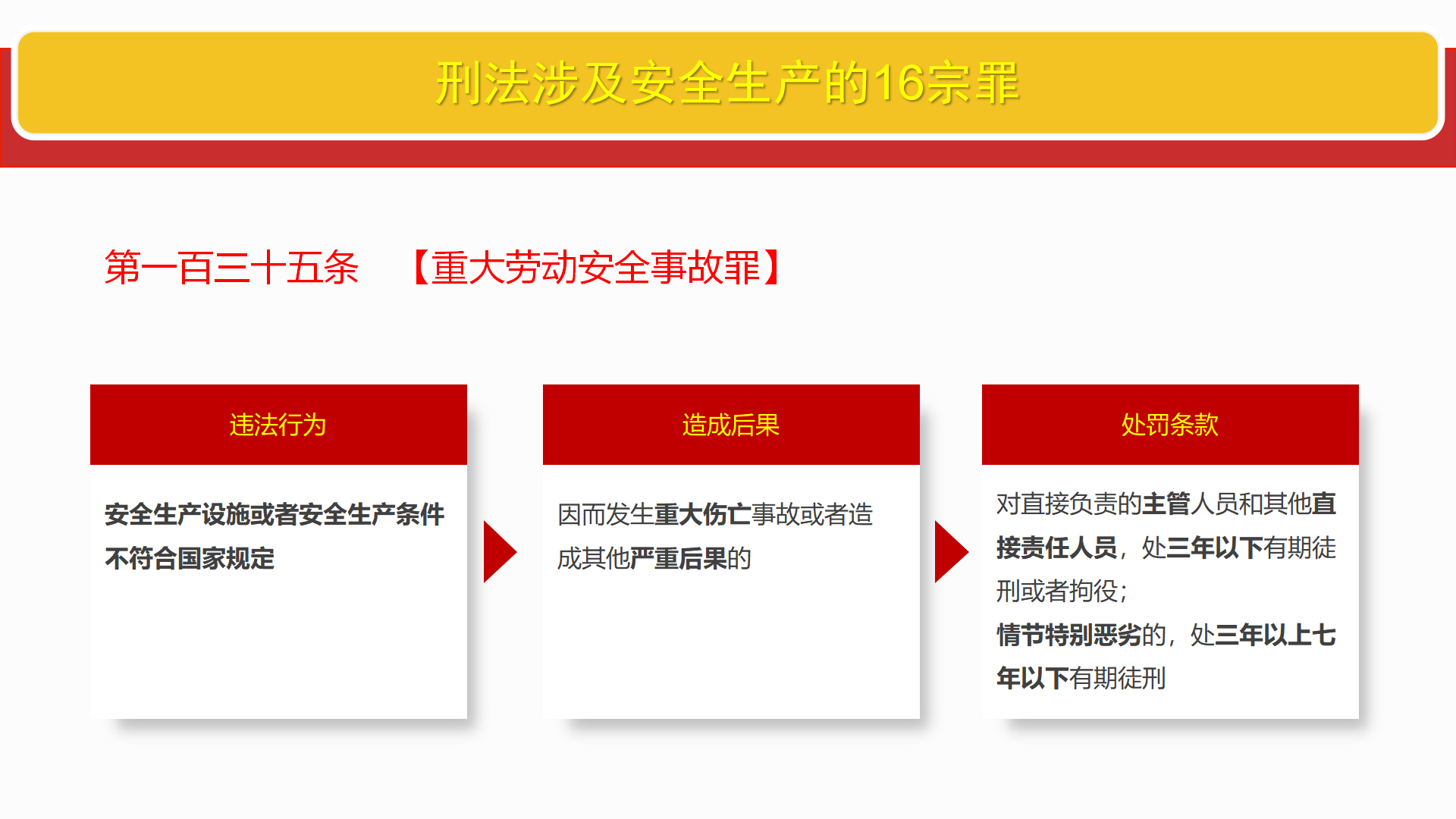 刑法涉及安全生产的16宗罪

第一百三十五条 【重大劳动安全事故罪】

违法行为

安全生产设施或者安全生产条件不符合国家规定

造成后果

因而发生重大伤亡事故或者造成其他严重后果的

处罚条款

对直接负责的主管人员和其他直接责任人员，处三年以下有期徒刑或者拘役；

情节特别恶劣的，处三年以上七年以下有期徒刑